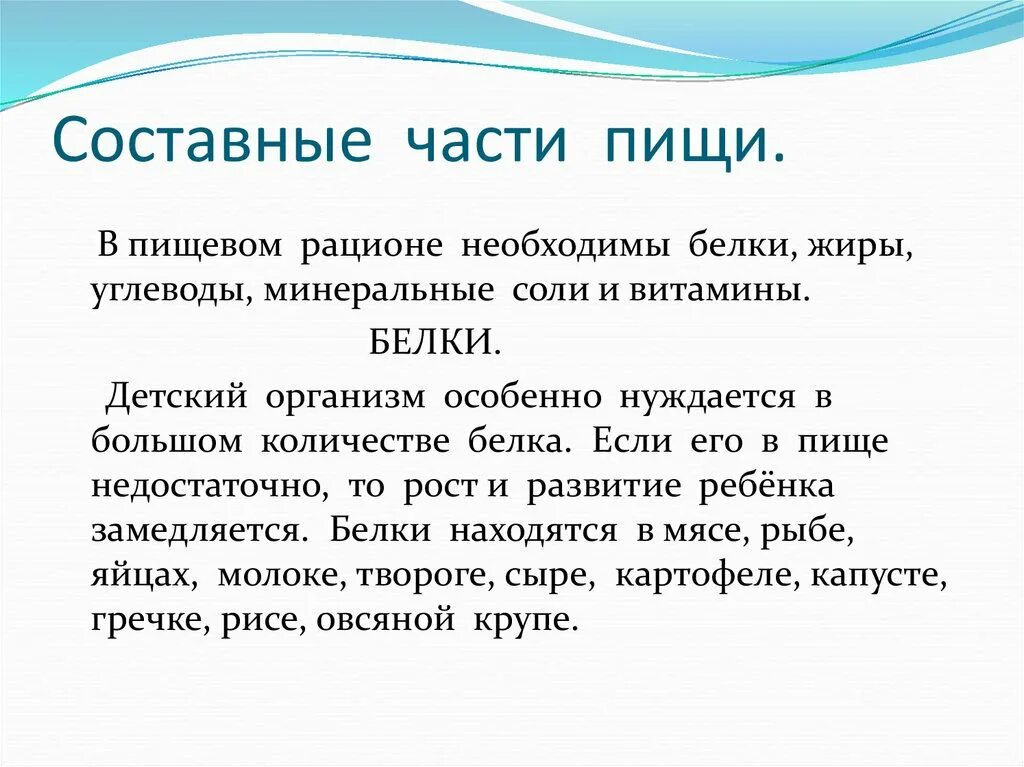 Составные части пищи.

В пищевом рационе необходимы белки, жиры, углеводы, минеральные соли и витамины.

БЕЛКИ.

Детский организм особенно нуждается в большом количестве белка. Если его в пище недостаточно, то рост и развитие ребёнка замедляется. Белки находятся в мясе, рыбе, яйцах, молоке, твороге, сыре, картофеле, капусте, гречке, рисе, овсяной крупе.